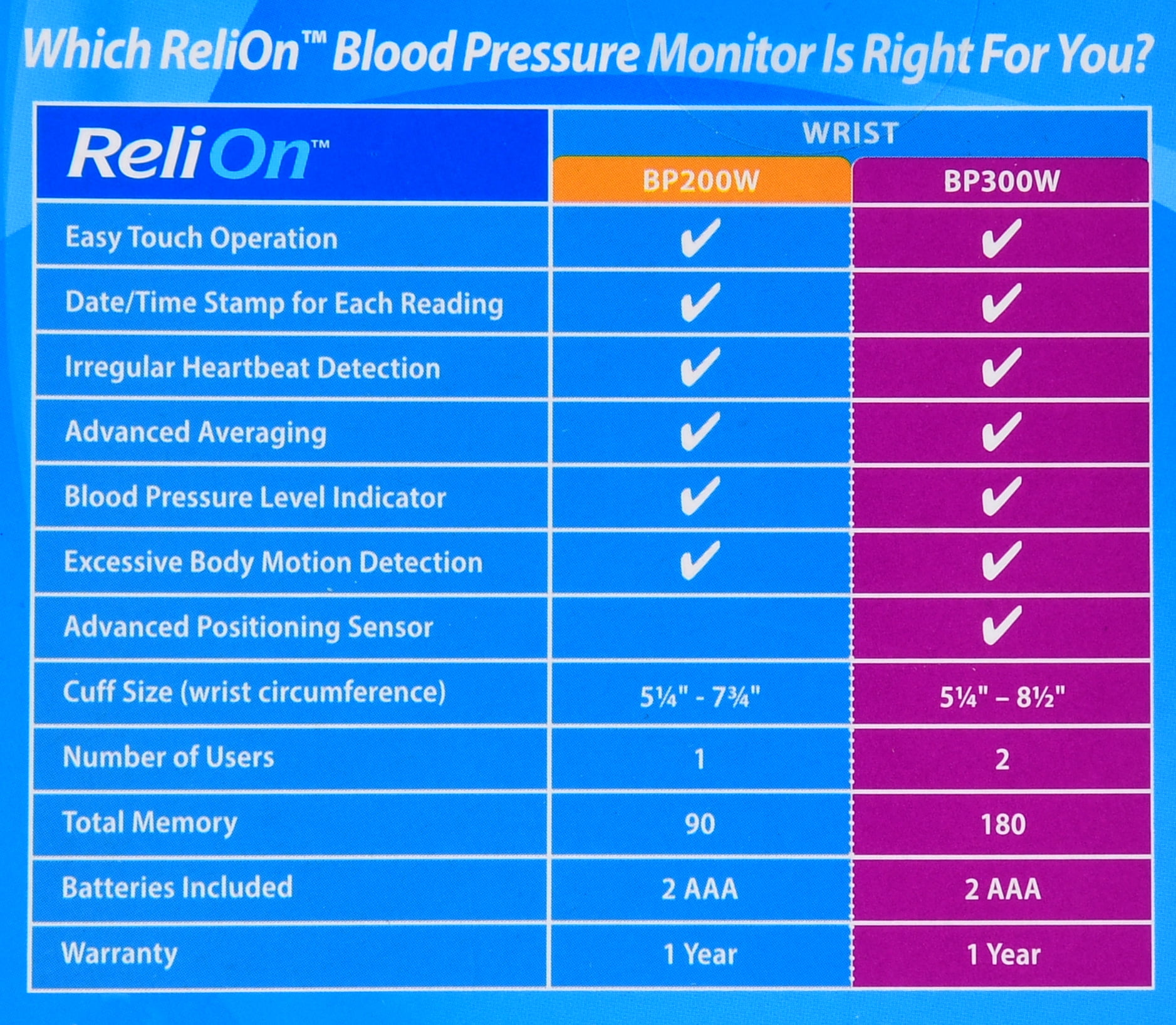 Which ReliOn™ Blood Pressure Monitor Is Right For You?

| ReliOn™ | WRIST BP200W | WRIST BP300W |
|---|---|---|
| Easy Touch Operation | ✔ | ✔ |
| Date/Time Stamp for Each Reading | ✔ | ✔ |
| Irregular Heartbeat Detection | ✔ | ✔ |
| Advanced Averaging | ✔ | ✔ |
| Blood Pressure Level Indicator | ✔ | ✔ |
| Excessive Body Motion Detection | ✔ | ✔ |
| Advanced Positioning Sensor | | ✔ |
| Cuff Size (wrist circumference) | 5¼" - 7¾" | 5¼" – 8½" |
| Number of Users | 1 | 2 |
| Total Memory | 90 | 180 |
| Batteries Included | 2 AAA | 2 AAA |
| Warranty | 1 Year | 1 Year |